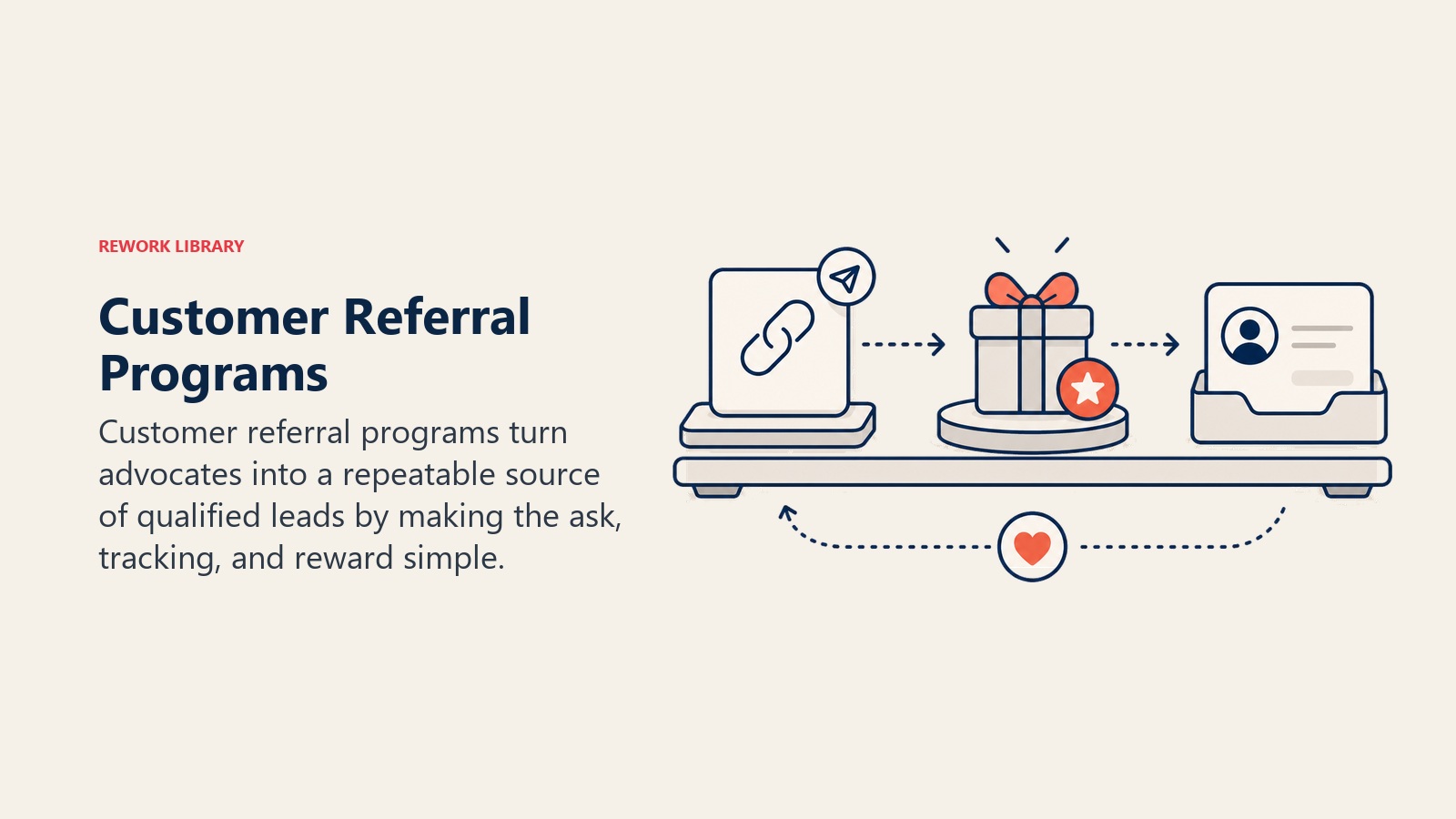 REWORK LIBRARY

Customer Referral Programs

Customer referral programs turn advocates into a repeatable source of qualified leads by making the ask, tracking, and reward simple.